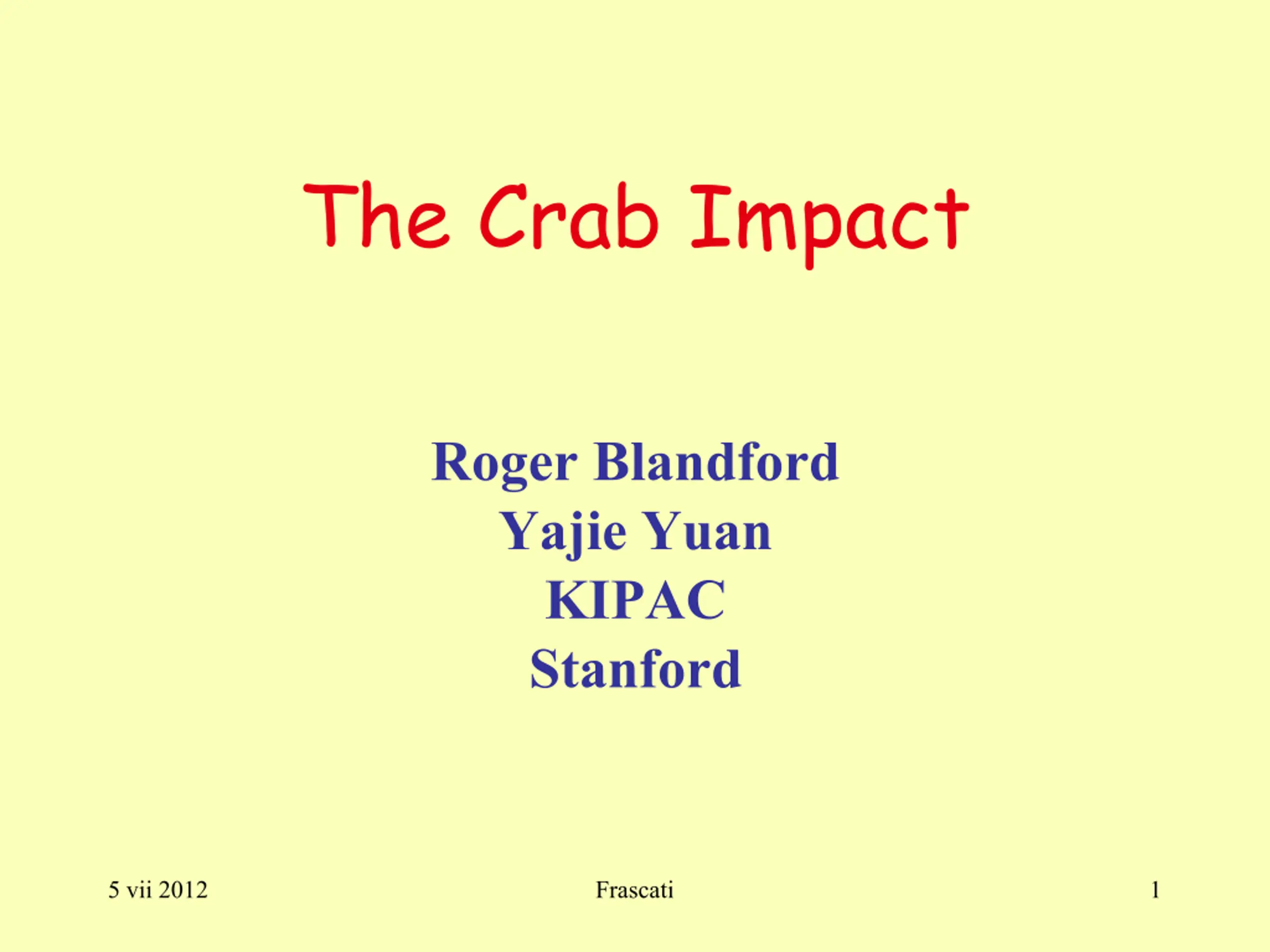 The Crab Impact

Roger Blandford
Yajie Yuan
KIPAC
Stanford

5 vii 2012

Frascati

1